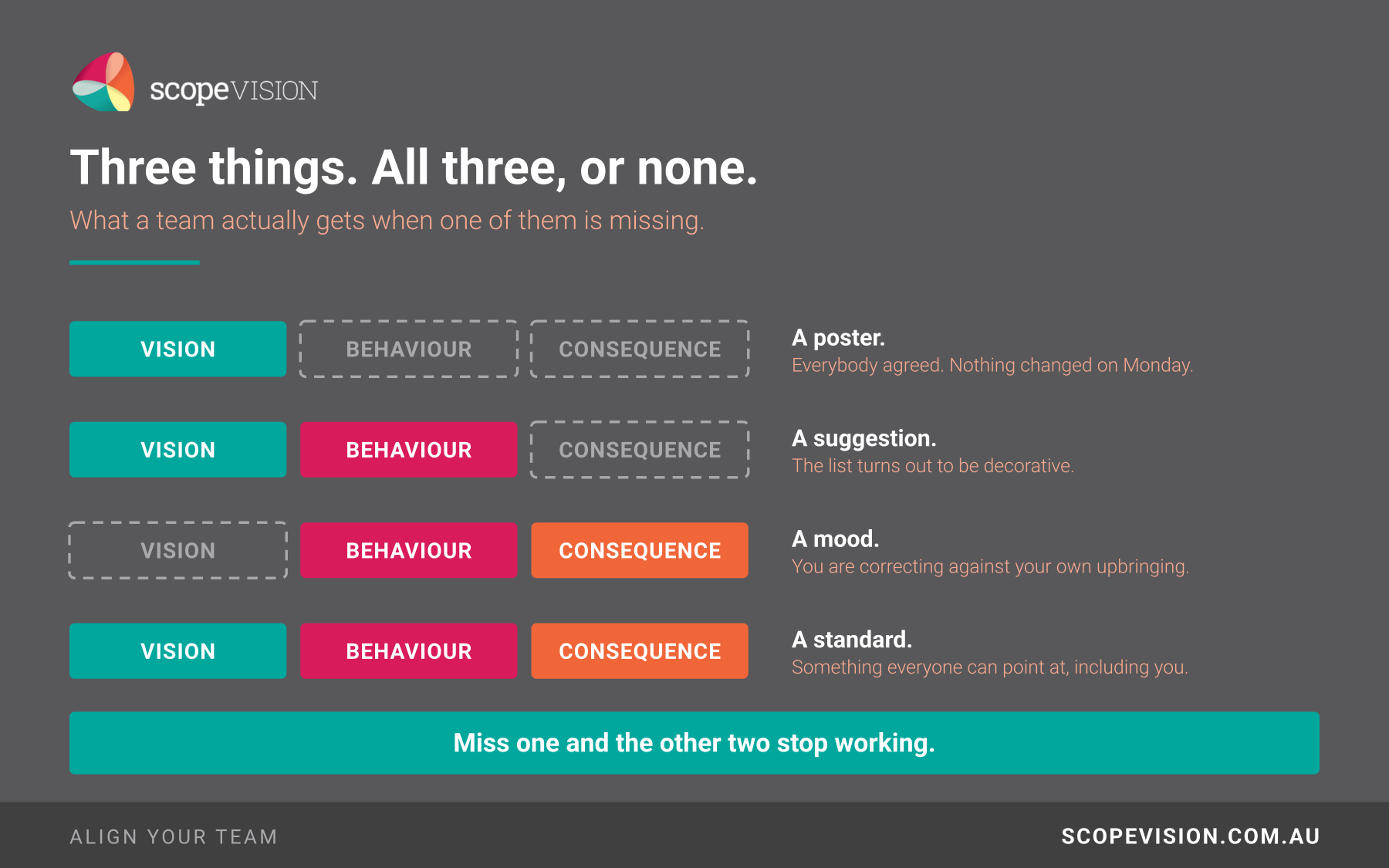 scopeVISION

Three things. All three, or none.

What a team actually gets when one of them is missing.

VISION BEHAVIOUR CONSEQUENCE

A poster.
Everybody agreed. Nothing changed on Monday.

VISION BEHAVIOUR CONSEQUENCE

A suggestion.
The list turns out to be decorative.

VISION BEHAVIOUR CONSEQUENCE

A mood.
You are correcting against your own upbringing.

VISION BEHAVIOUR CONSEQUENCE

A standard.
Something everyone can point at, including you.

Miss one and the other two stop working.

ALIGN YOUR TEAM

SCOPEVISION.COM.AU